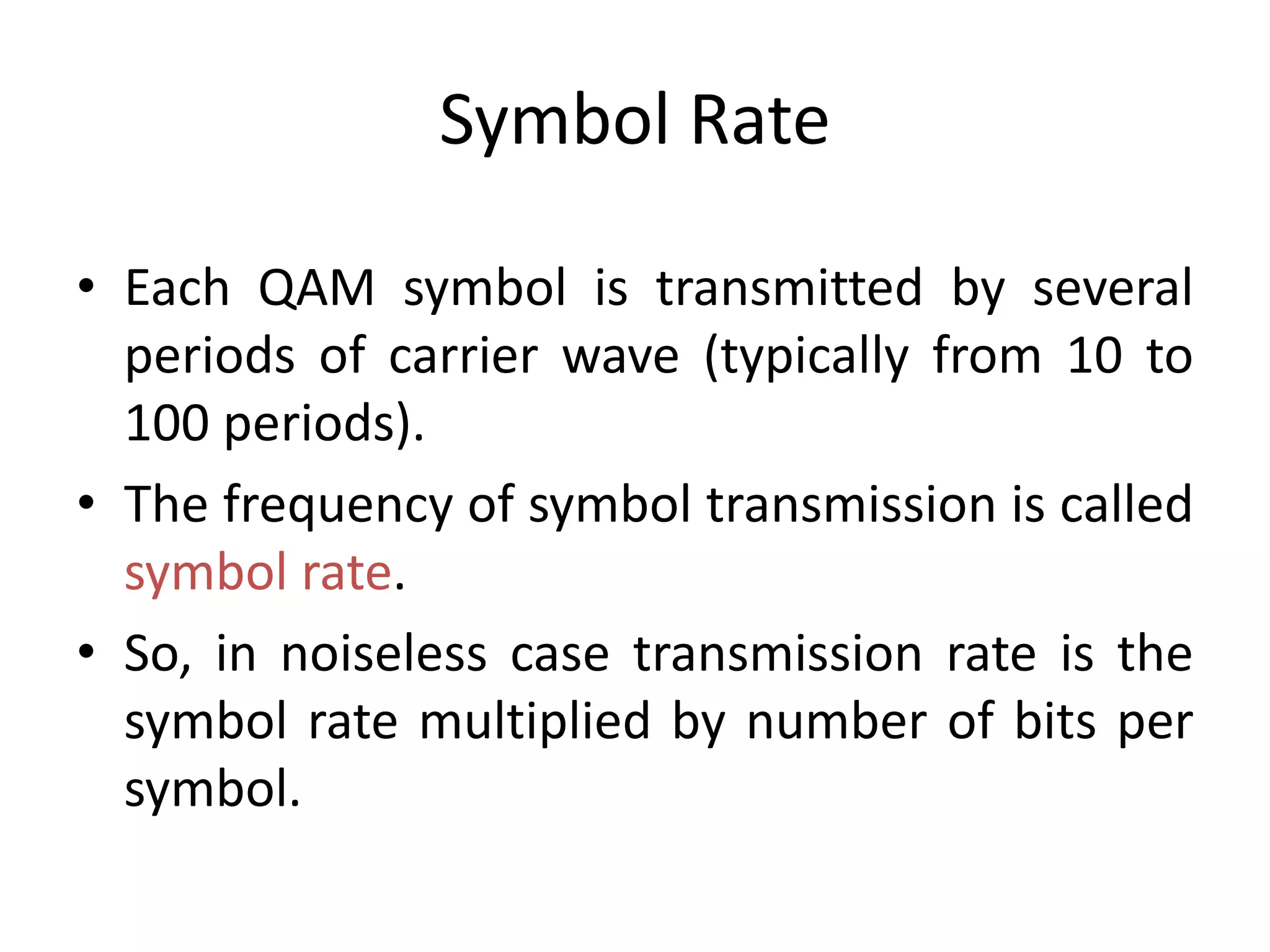 Symbol Rate

• Each QAM symbol is transmitted by several periods of carrier wave (typically from 10 to 100 periods).

• The frequency of symbol transmission is called symbol rate.

• So, in noiseless case transmission rate is the symbol rate multiplied by number of bits per symbol.